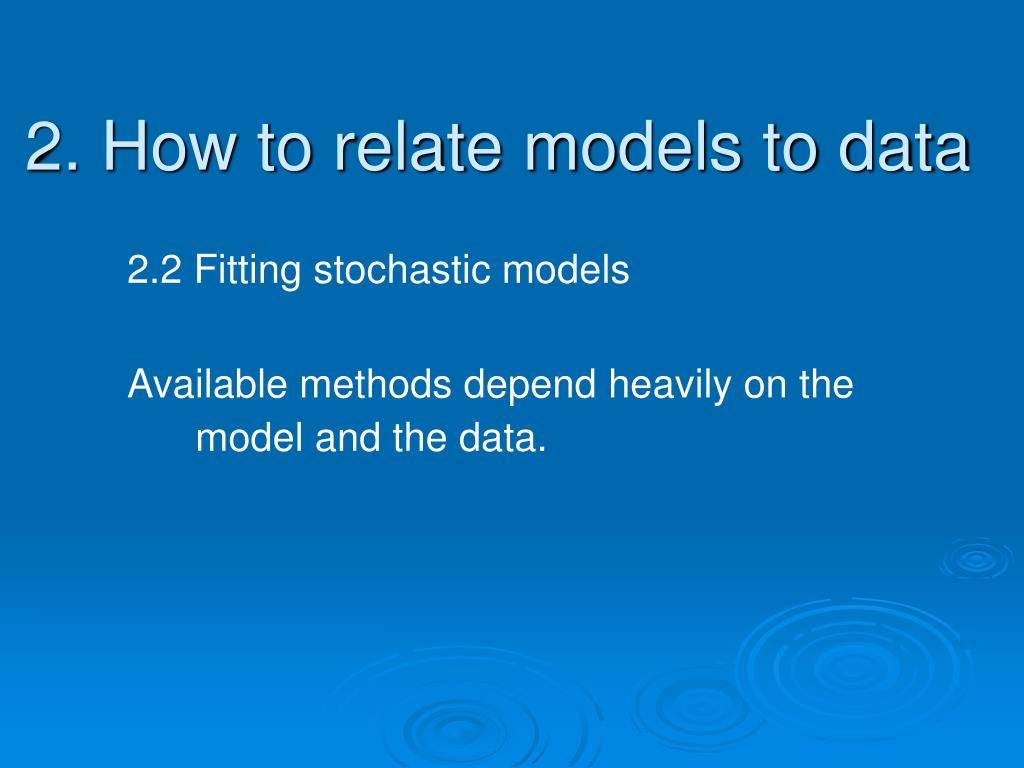 2. How to relate models to data

2.2 Fitting stochastic models

Available methods depend heavily on the model and the data.